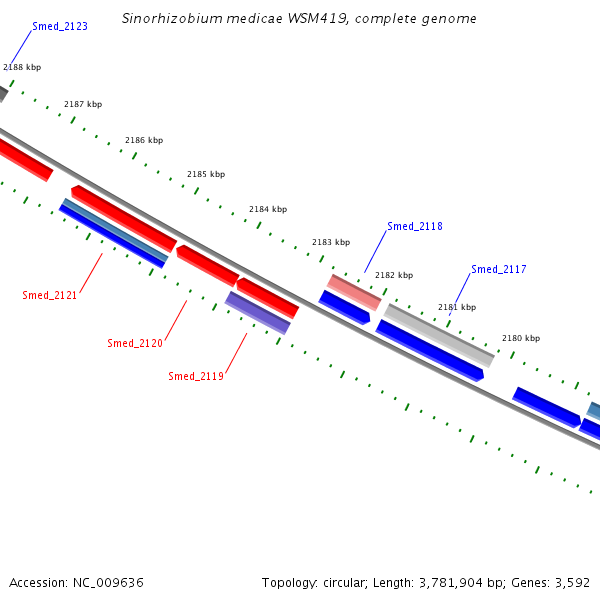 Sinorhizobium medicae WSM419, complete genome

Smed_2123
2188 kbp
2187 kbp
2186 kbp
2185 kbp
2184 kbp
2183 kbp
Smed_2118
2182 kbp
Smed_2117
2181 kbp
2180 kbp
Smed_2121
Smed_2120
Smed_2119

Accession: NC_009636

Topology: circular; Length: 3,781,904 bp; Genes: 3,592